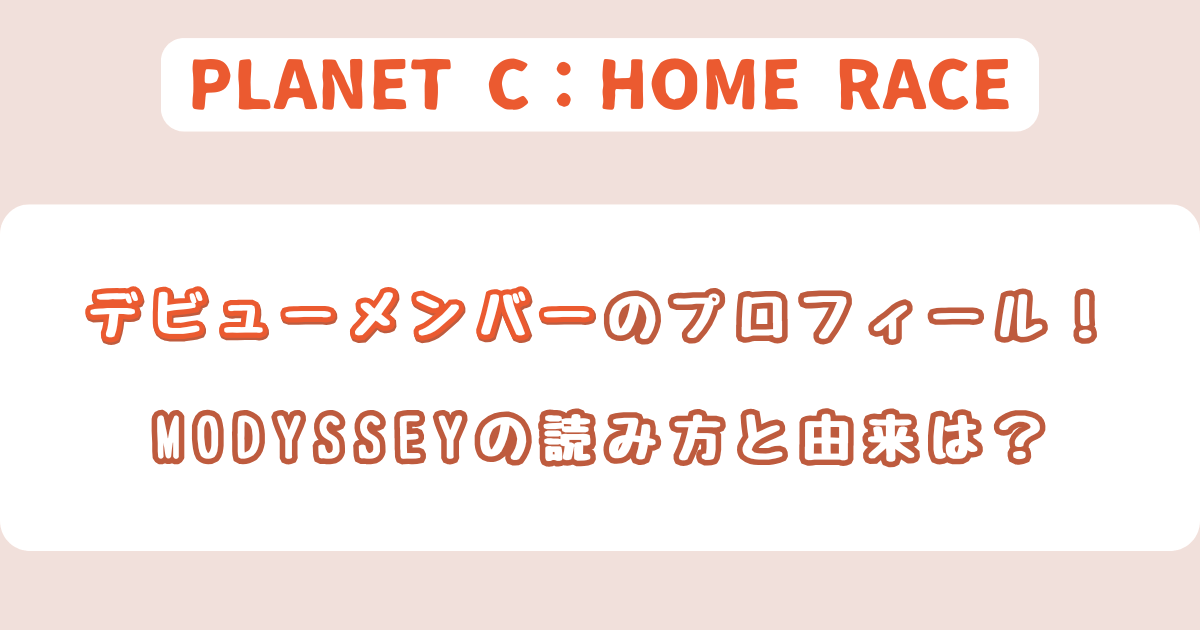 PLANET C：HOME RACE

デビューメンバーのプロフィール！

MODYSSEYの読み方と由来は？